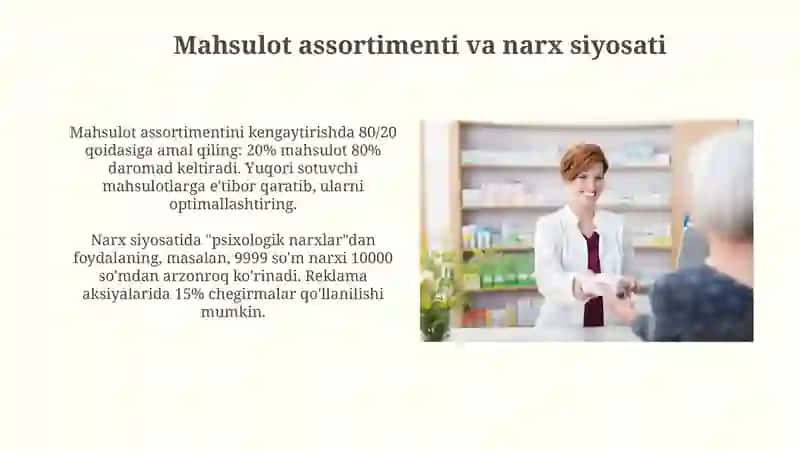 Mahsulot assortimenti va narx siyosati

Mahsulot assortimentini kengaytirishda 80/20 qoidasiga amal qiling: 20% mahsulot 80% daromad keltiradi. Yuqori sotuvchi mahsulotlarga e'tibor qaratib, ularni optimallashtiring.

Narx siyosatida "psixologik narxlar"dan foydalaning, masalan, 9999 so'm narxi 10000 so'mdan arzonroq ko'rinadi. Reklama aksiyalarida 15% chegirmalar qo'llanilishi mumkin.